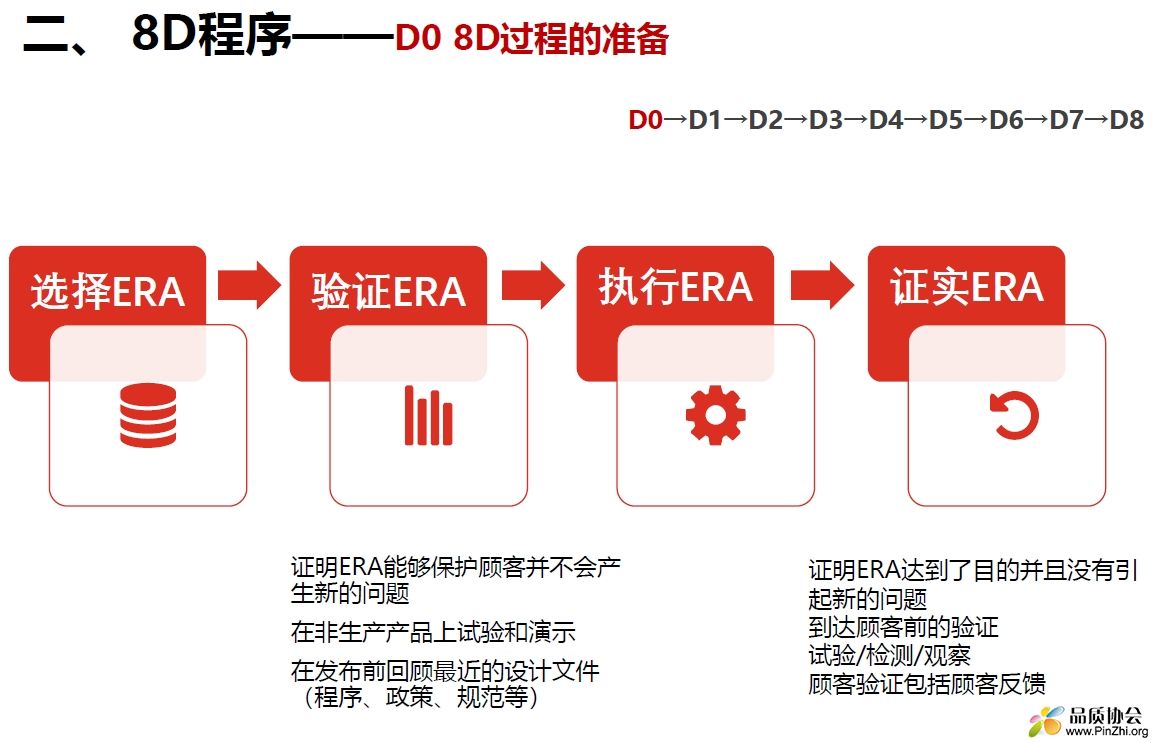 二、 8D程序——D0 8D过程的准备

D0→D1→D2→D3→D4→D5→D6→D7→D8

选择ERA

验证ERA

执行ERA

证实ERA

证明ERA能够保护顾客并不会产生新的问题

在非生产产品上试验和演示

在发布前回顾最近的设计文件（程序、政策、规范等）

证明ERA达到了目的并且没有引起新的问题
到达顾客前的验证
试验/检测/观察
顾客验证包括顾客反馈

品质协会
www.PinZhi.org